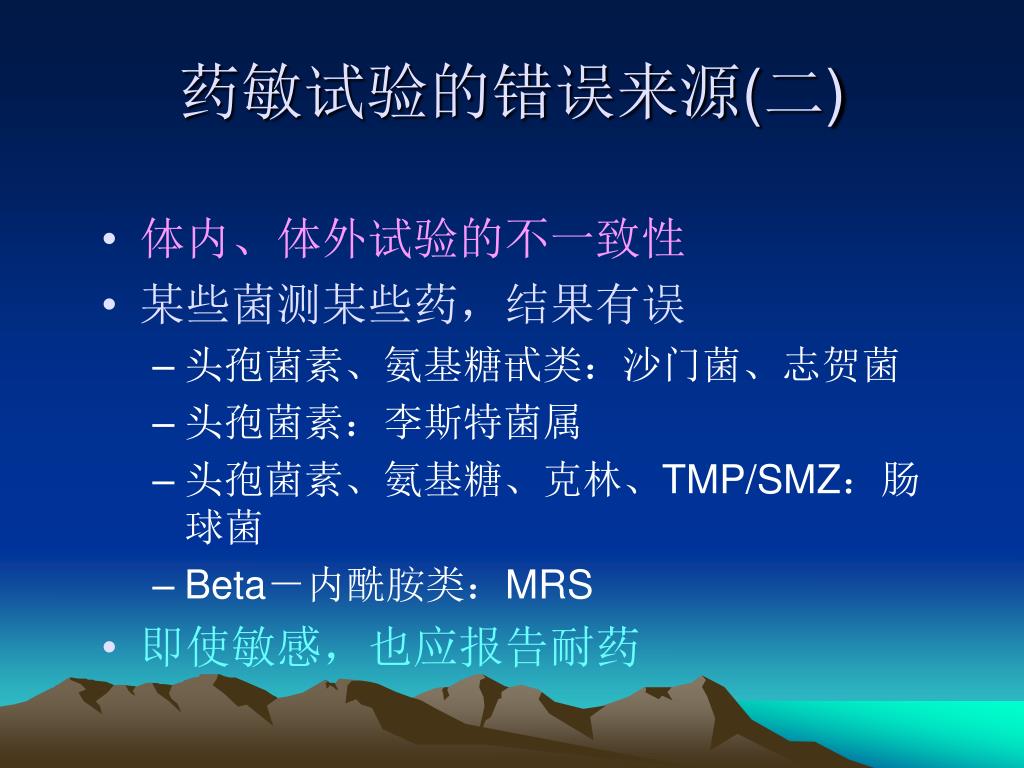 药敏试验的错误来源(二)

• 体内、体外试验的不一致性
• 某些菌测某些药，结果有误
– 头孢菌素、氨基糖甙类：沙门菌、志贺菌
– 头孢菌素：李斯特菌属
– 头孢菌素、氨基糖、克林、TMP/SMZ：肠球菌
– Beta－内酰胺类：MRS
• 即使敏感，也应报告耐药